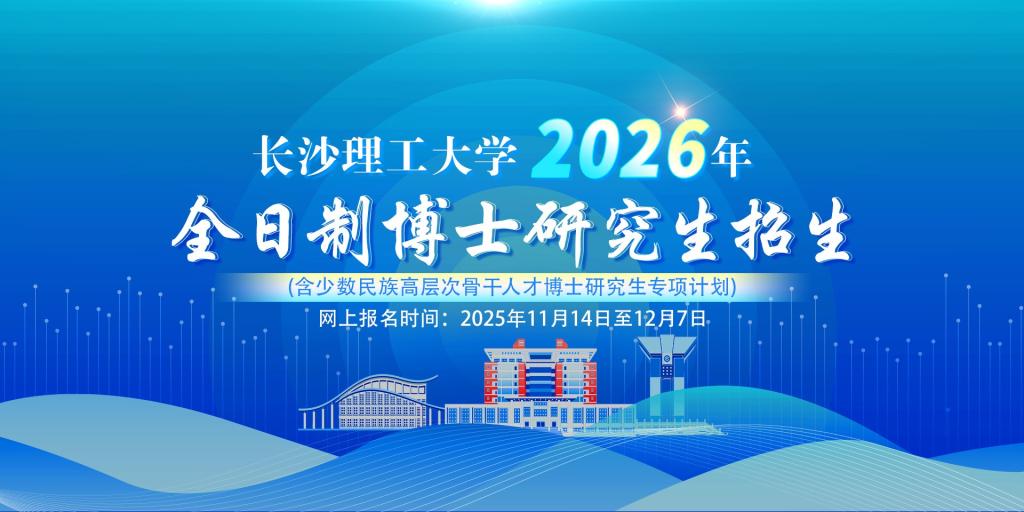 长沙理工大学 2026年
全日制博士研究生招生
(含少数民族高层次骨干人才博士研究生专项计划)
网上报名时间：2025年11月14日至12月7日